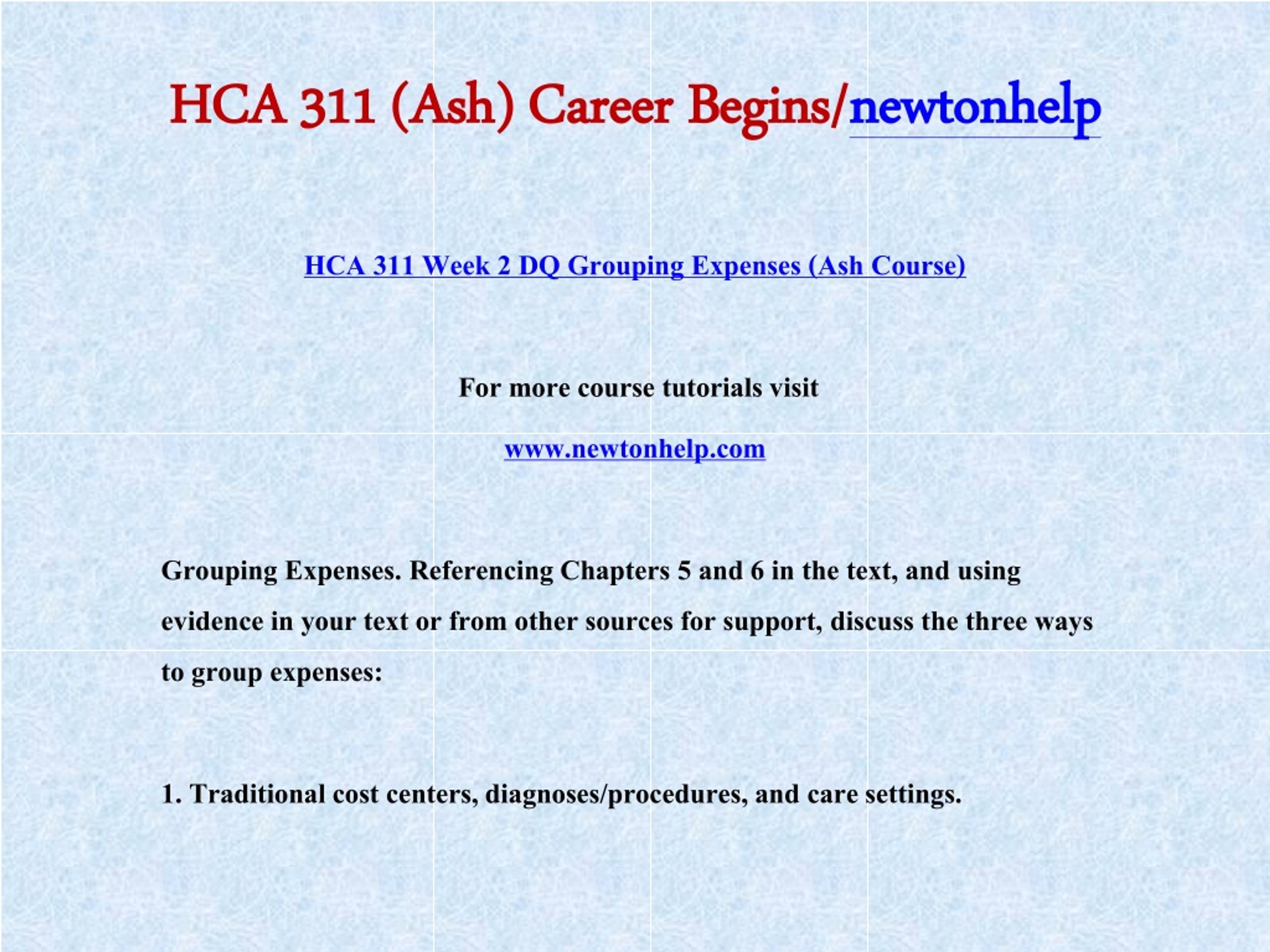 HCA 311 (Ash) Career Begins/newtonhelp

HCA 311 Week 2 DQ Grouping Expenses (Ash Course)

For more course tutorials visit

www.newtonhelp.com

Grouping Expenses. Referencing Chapters 5 and 6 in the text, and using evidence in your text or from other sources for support, discuss the three ways to group expenses:

1. Traditional cost centers, diagnoses/procedures, and care settings.